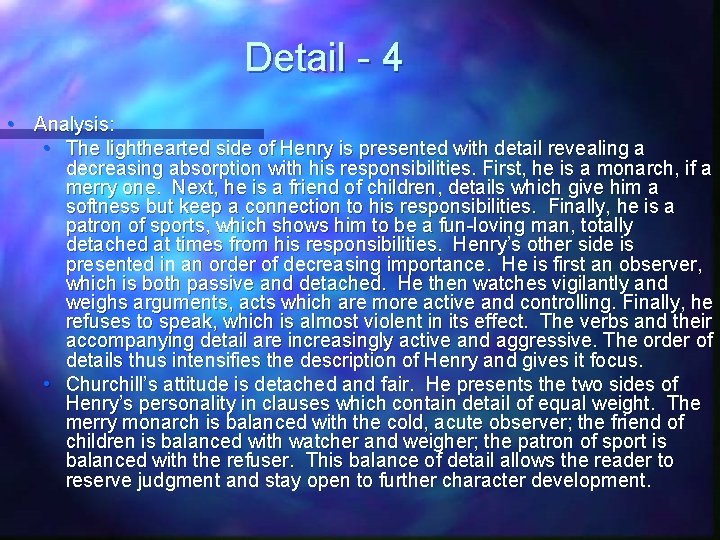 Detail - 4

• Analysis:
  • The lighthearted side of Henry is presented with detail revealing a decreasing absorption with his responsibilities. First, he is a monarch, if a merry one. Next, he is a friend of children, details which give him a softness but keep a connection to his responsibilities. Finally, he is a patron of sports, which shows him to be a fun-loving man, totally detached at times from his responsibilities. Henry's other side is presented in an order of decreasing importance. He is first an observer, which is both passive and detached. He then watches vigilantly and weighs arguments, acts which are more active and controlling. Finally, he refuses to speak, which is almost violent in its effect. The verbs and their accompanying detail are increasingly active and aggressive. The order of details thus intensifies the description of Henry and gives it focus.
  • Churchill's attitude is detached and fair. He presents the two sides of Henry's personality in clauses which contain detail of equal weight. The merry monarch is balanced with the cold, acute observer; the friend of children is balanced with watcher and weigher; the patron of sport is balanced with the refuser. This balance of detail allows the reader to reserve judgment and stay open to further character development.